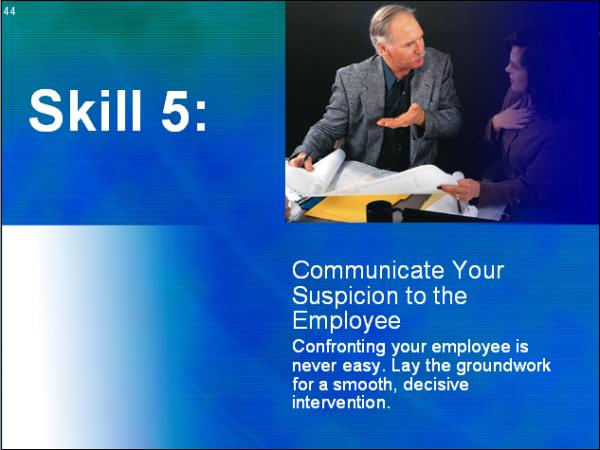 44

Skill 5:

Communicate Your Suspicion to the Employee

Confronting your employee is never easy. Lay the groundwork for a smooth, decisive intervention.